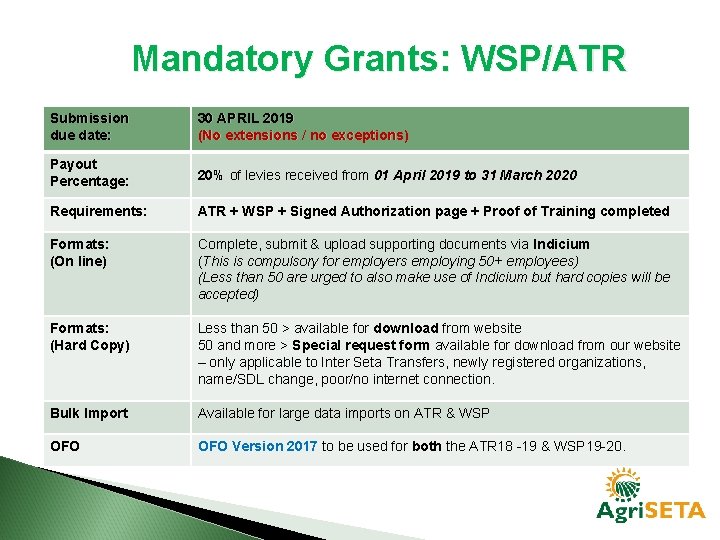 Mandatory Grants: WSP/ATR

| Submission due date: | 30 APRIL 2019 (No extensions / no exceptions) |
|---|---|
| Payout Percentage: | 20% of levies received from 01 April 2019 to 31 March 2020 |
| Requirements: | ATR + WSP + Signed Authorization page + Proof of Training completed |
| Formats: (On line) | Complete, submit & upload supporting documents via Indicium (This is compulsory for employers employing 50+ employees) (Less than 50 are urged to also make use of Indicium but hard copies will be accepted) |
| Formats: (Hard Copy) | Less than 50 > available for download from website 50 and more > Special request form available for download from our website – only applicable to Inter Seta Transfers, newly registered organizations, name/SDL change, poor/no internet connection. |
| Bulk Import | Available for large data imports on ATR & WSP |
| OFO | OFO Version 2017 to be used for both the ATR18 -19 & WSP19-20. |

AgriSETA